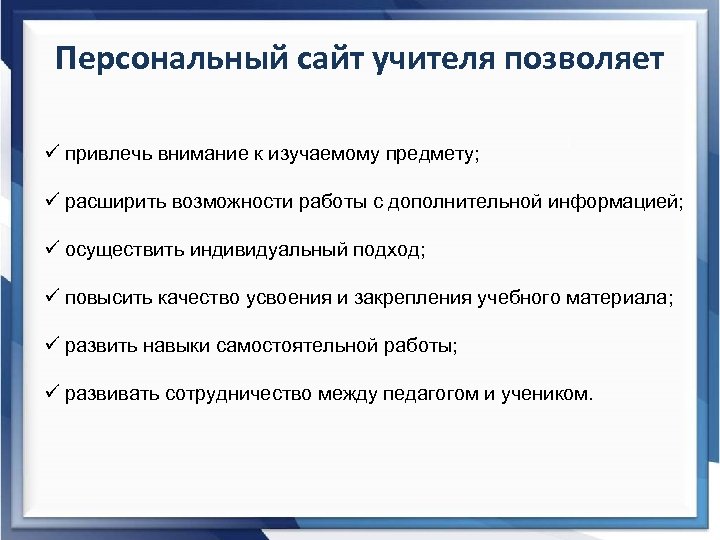 Персональный сайт учителя позволяет

✓ привлечь внимание к изучаемому предмету;

✓ расширить возможности работы с дополнительной информацией;

✓ осуществить индивидуальный подход;

✓ повысить качество усвоения и закрепления учебного материала;

✓ развить навыки самостоятельной работы;

✓ развивать сотрудничество между педагогом и учеником.